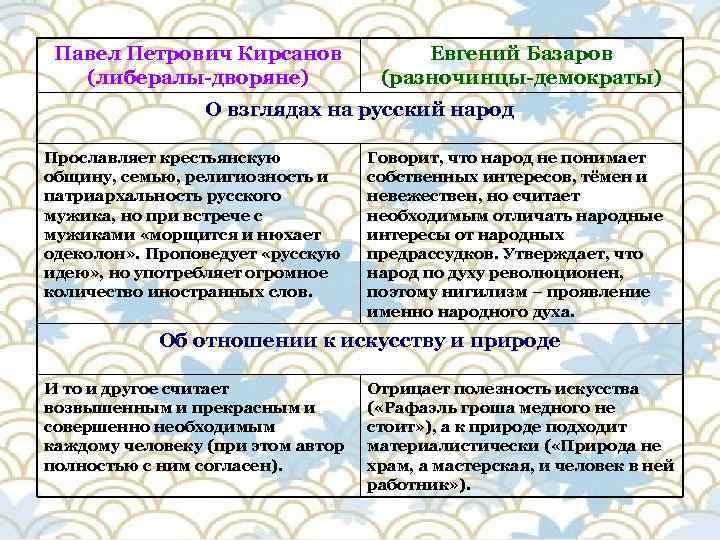 | Павел Петрович Кирсанов (либералы-дворяне) | Евгений Базаров (разночинцы-демократы) |
|---|---|
| О взглядах на русский народ | |
| Прославляет крестьянскую общину, семью, религиозность и патриархальность русского мужика, но при встрече с мужиками «морщится и нюхает одеколон». Проповедует «русскую идею», но употребляет огромное количество иностранных слов. | Говорит, что народ не понимает собственных интересов, тёмен и невежествен, но считает необходимым отличать народные интересы от народных предрассудков. Утверждает, что народ по духу революционен, поэтому нигилизм – проявление именно народного духа. |
| Об отношении к искусству и природе | |
| И то и другое считает возвышенным и прекрасным и совершенно необходимым каждому человеку (при этом автор полностью с ним согласен). | Отрицает полезность искусства («Рафаэль гроша медного не стоит»), а к природе подходит материалистически («Природа не храм, а мастерская, и человек в ней работник»). |